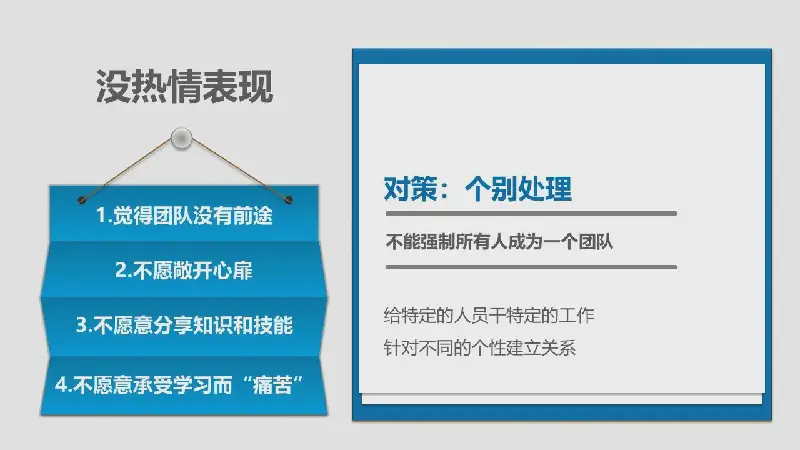 没热情表现

1.觉得团队没有前途

2.不愿敞开心扉

3.不愿意分享知识和技能

4.不愿意承受学习而“痛苦”

对策：个别处理

不能强制所有人成为一个团队

给特定的人员干特定的工作
针对不同的个性建立关系